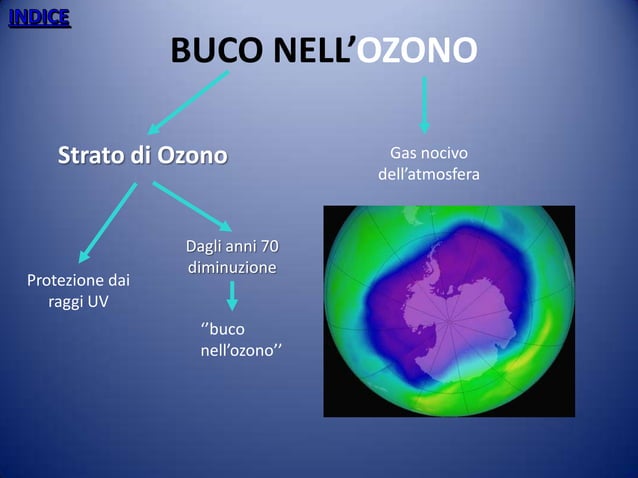 INDICE

BUCO NELL'OZONO

Strato di Ozono

Gas nocivo dell'atmosfera

Protezione dai raggi UV

Dagli anni 70 diminuzione

''buco nell'ozono''